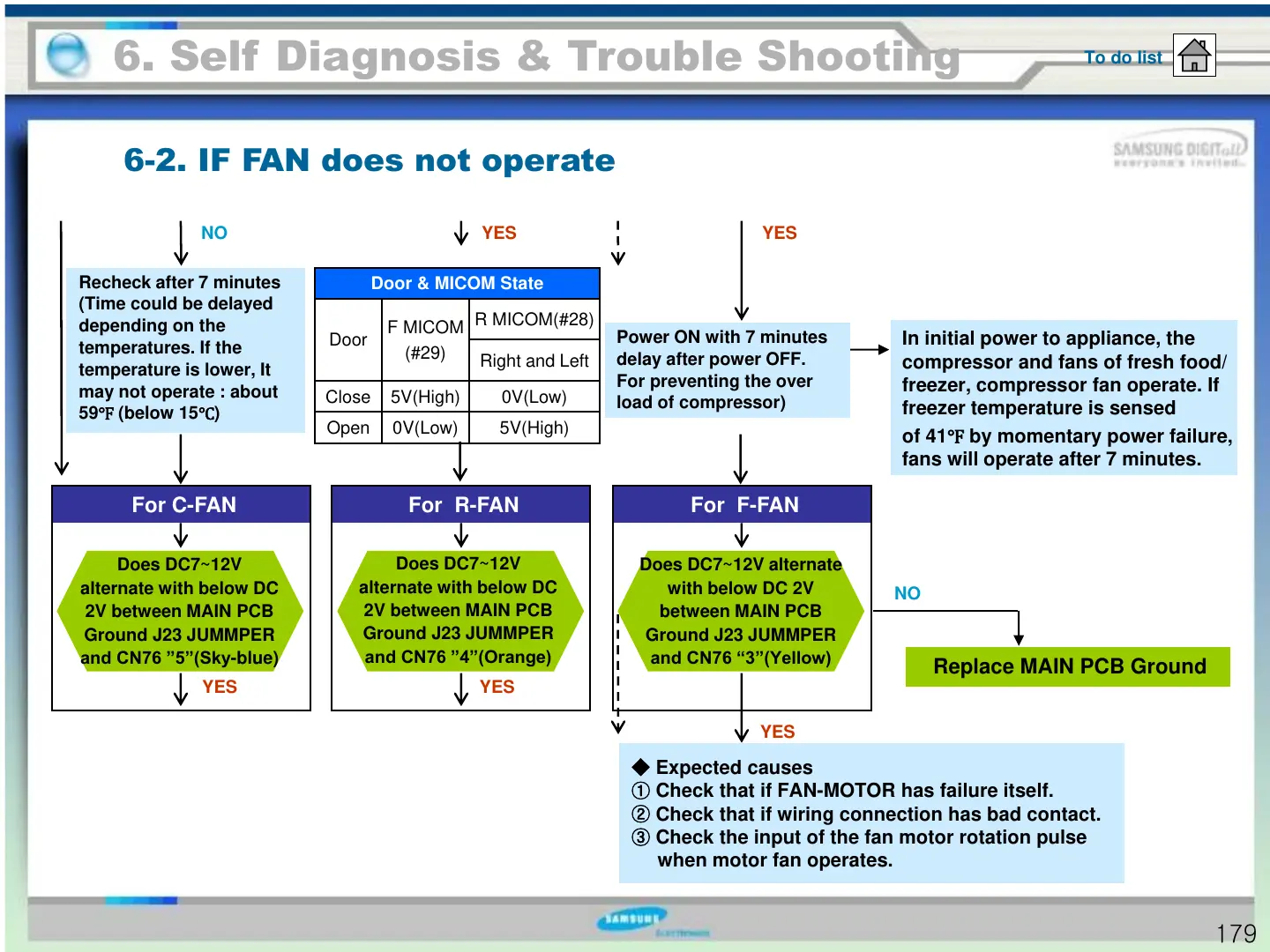 6. Self Diagnosis & Trouble Shooting

To do list

6-2. IF FAN does not operate

SAMSUNG DIGITall
everyone's invited

NO

Recheck after 7 minutes (Time could be delayed depending on the temperatures. If the temperature is lower, It may not operate : about 59℉ (below 15℃)

YES

Door & MICOM State

| Door | F MICOM (#29) | R MICOM(#28) |
|---|---|---|
| | | Right and Left |
| Close | 5V(High) | 0V(Low) |
| Open | 0V(Low) | 5V(High) |

YES

Power ON with 7 minutes delay after power OFF. For preventing the over load of compressor)

In initial power to appliance, the compressor and fans of fresh food/ freezer, compressor fan operate. If freezer temperature is sensed of 41℉ by momentary power failure, fans will operate after 7 minutes.

For C-FAN

Does DC7~12V alternate with below DC 2V between MAIN PCB Ground J23 JUMMPER and CN76 ”5”(Sky-blue)

YES

For R-FAN

Does DC7~12V alternate with below DC 2V between MAIN PCB Ground J23 JUMMPER and CN76 ”4”(Orange)

YES

For F-FAN

Does DC7~12V alternate with below DC 2V between MAIN PCB Ground J23 JUMMPER and CN76 “3”(Yellow)

NO

Replace MAIN PCB Ground

YES

◆ Expected causes
① Check that if FAN-MOTOR has failure itself.
② Check that if wiring connection has bad contact.
③ Check the input of the fan motor rotation pulse when motor fan operates.

SAMSUNG ELECTRONICS

179